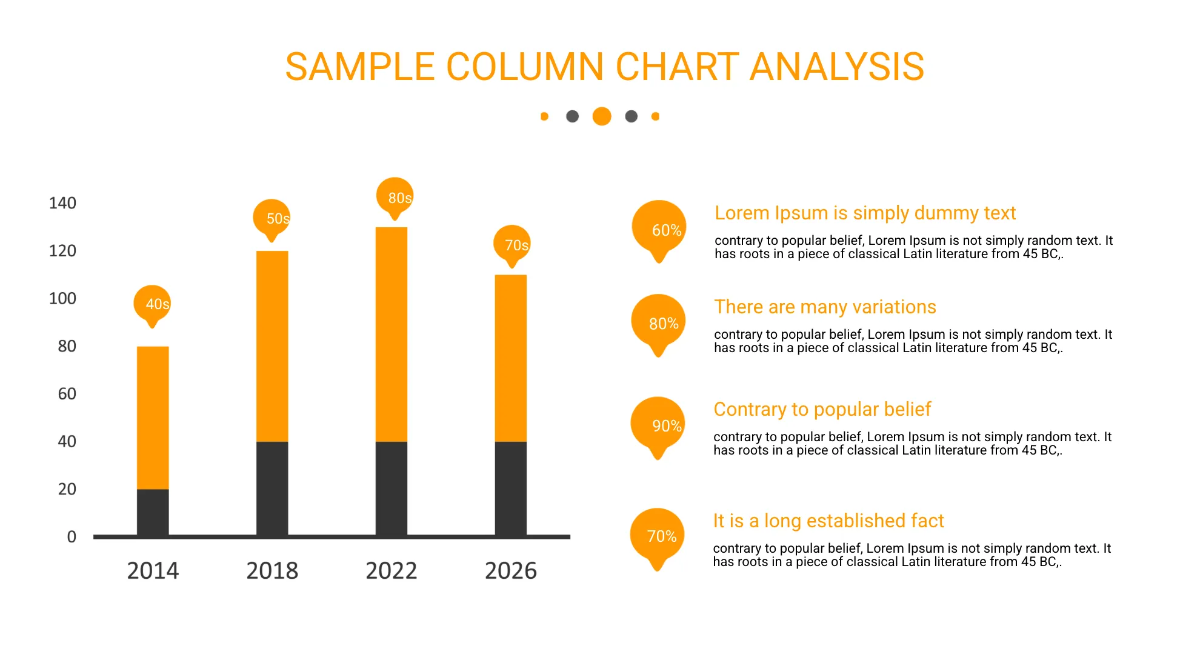 SAMPLE COLUMN CHART ANALYSIS

140
120
100
80
60
40
20
0

40s
50s
80s
70s

2014
2018
2022
2026

60%
Lorem Ipsum is simply dummy text
contrary to popular belief, Lorem Ipsum is not simply random text. It has roots in a piece of classical Latin literature from 45 BC,.

80%
There are many variations
contrary to popular belief, Lorem Ipsum is not simply random text. It has roots in a piece of classical Latin literature from 45 BC,.

90%
Contrary to popular belief
contrary to popular belief, Lorem Ipsum is not simply random text. It has roots in a piece of classical Latin literature from 45 BC,.

70%
It is a long established fact
contrary to popular belief, Lorem Ipsum is not simply random text. It has roots in a piece of classical Latin literature from 45 BC,.